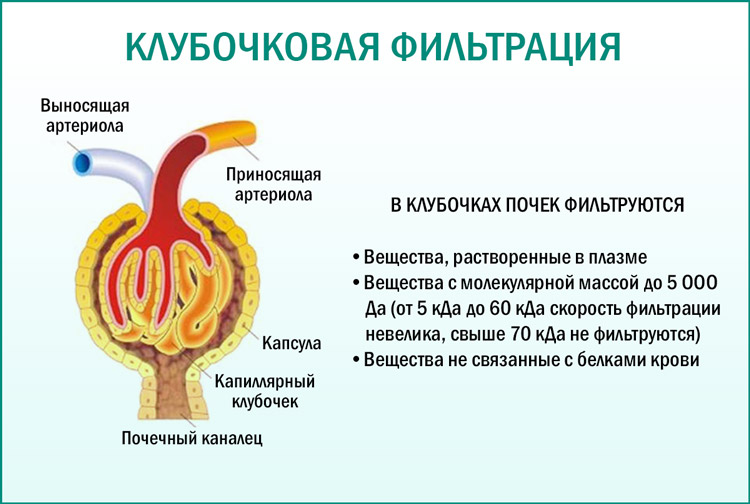 КЛУБОЧКОВАЯ ФИЛЬТРАЦИЯ

Выносящая артериола

Приносящая артериола

Капсула

Капиллярный клубочек

Почечный каналец

В КЛУБОЧКАХ ПОЧЕК ФИЛЬТРУЮТСЯ

• Вещества, растворенные в плазме
• Вещества с молекулярной массой до 5 000 Да (от 5 кДа до 60 кДа скорость фильтрации невелика, свыше 70 кДа не фильтруются)
• Вещества не связанные с белками крови